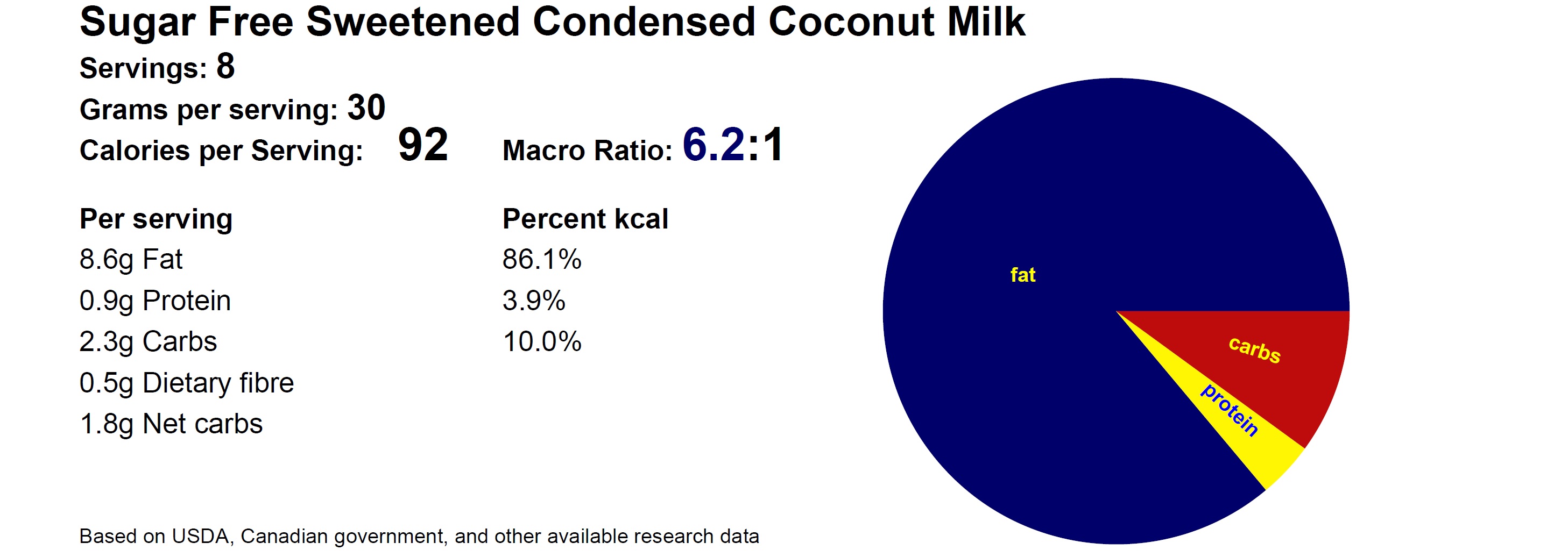 Sugar Free Sweetened Condensed Coconut Milk

Servings: 8

Grams per serving: 30

Calories per Serving: 92

Macro Ratio: 6.2:1

| Per serving | Percent kcal |
|---|---|
| 8.6g Fat | 86.1% |
| 0.9g Protein | 3.9% |
| 2.3g Carbs | 10.0% |
| 0.5g Dietary fibre | |
| 1.8g Net carbs | |

fat
carbs
protein

Based on USDA, Canadian government, and other available research data